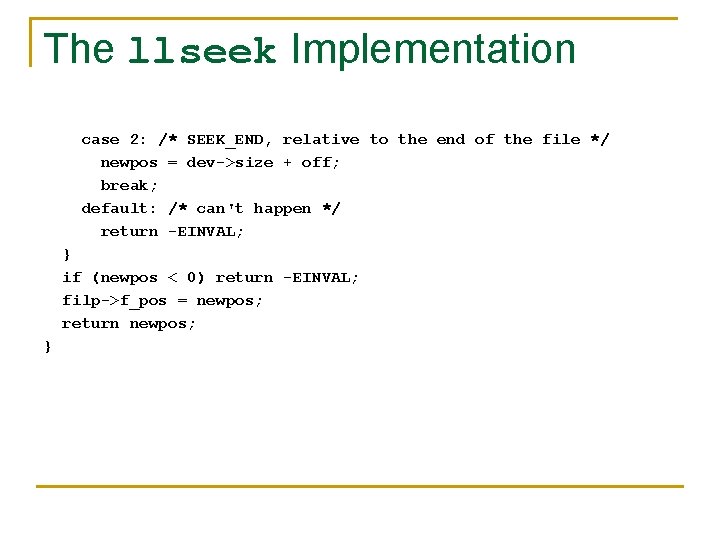 The llseek Implementation

    case 2: /* SEEK_END, relative to the end of the file */
      newpos = dev->size + off;
      break;
    default: /* can't happen */
      return -EINVAL;
  }
  if (newpos < 0) return -EINVAL;
  filp->f_pos = newpos;
  return newpos;
}